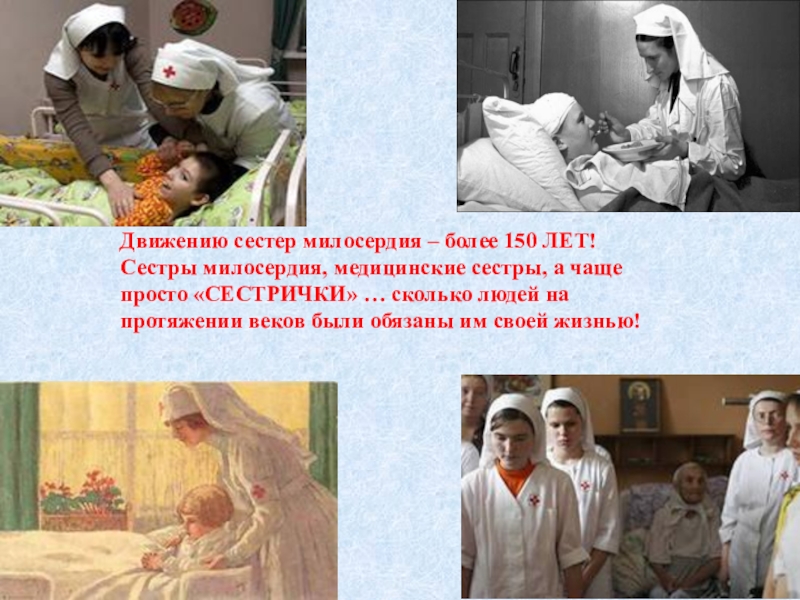 Движению сестер милосердия – более 150 ЛЕТ! Сестры милосердия, медицинские сестры, а чаще просто «СЕСТРИЧКИ» … сколько людей на протяжении веков были обязаны им своей жизнью!